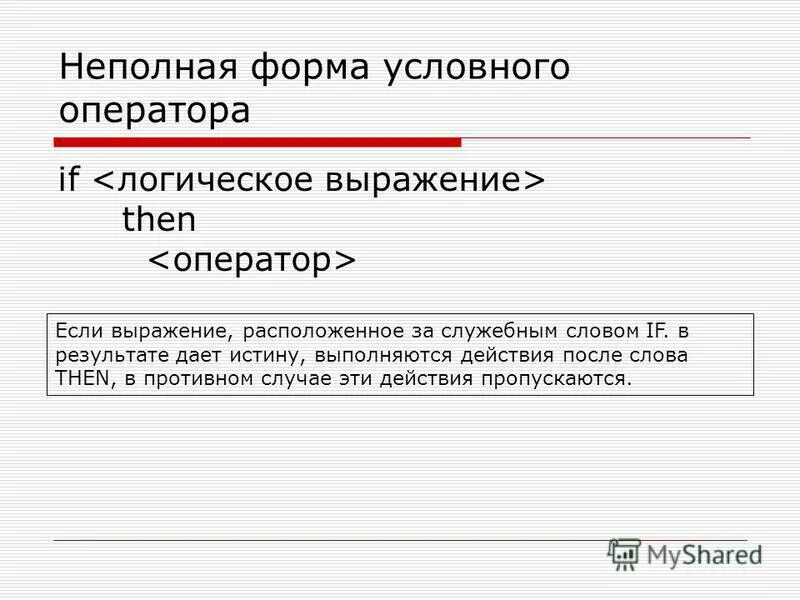 Неполная форма условного оператора

if <логическое выражение>
then
<оператор>

Если выражение, расположенное за служебным словом IF. в результате дает истину, выполняются действия после слова THEN, в противном случае эти действия пропускаются.

MyShared